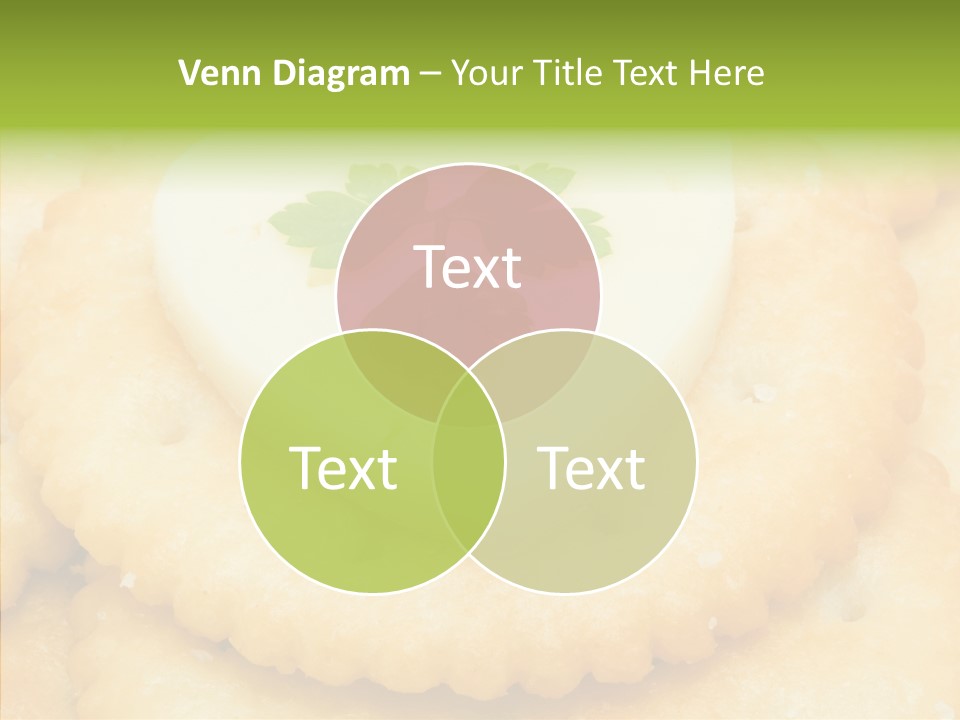 Venn Diagram – Your Title Text Here

Text

Text

Text